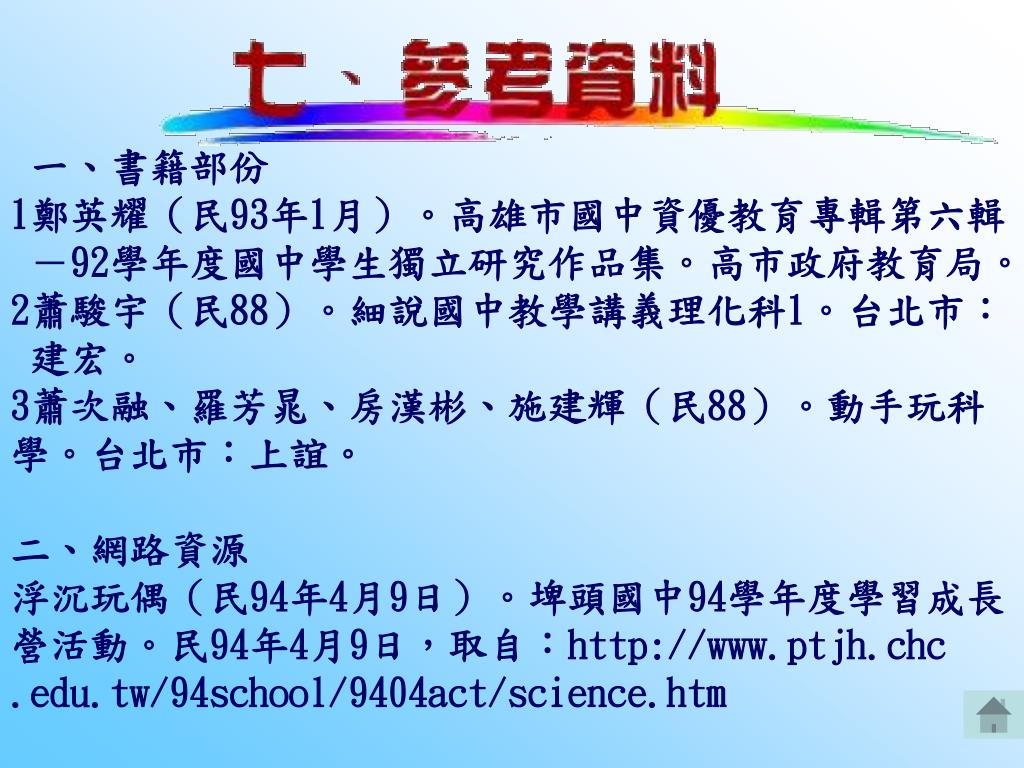 七、參考資料

一、書籍部份
1鄭英耀（民93年1月）。高雄市國中資優教育專輯第六輯－92學年度國中學生獨立研究作品集。高市政府教育局。
2蕭駿宇（民88）。細說國中教學講義理化科1。台北市：建宏。
3蕭次融、羅芳晁、房漢彬、施建輝（民88）。動手玩科學。台北市：上誼。

二、網路資源
浮沉玩偶（民94年4月9日）。埤頭國中94學年度學習成長營活動。民94年4月9日，取自：http://www.ptjh.chc.edu.tw/94school/9404act/science.htm